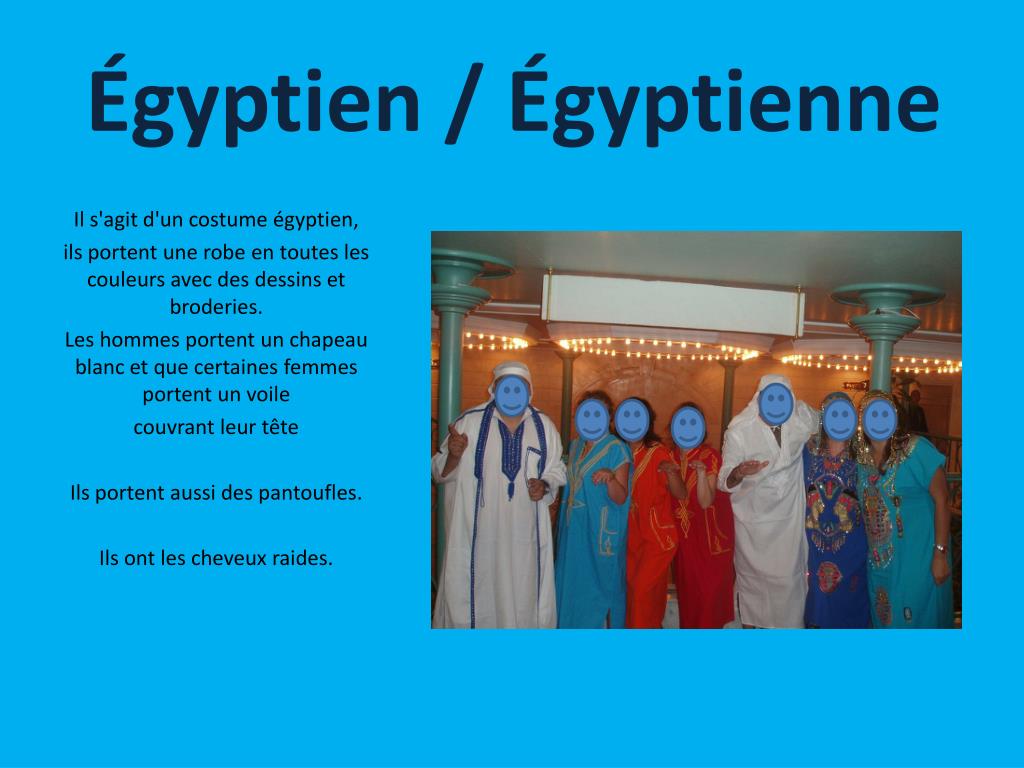 Égyptien / Égyptienne

Il s'agit d'un costume égyptien,
ils portent une robe en toutes les couleurs avec des dessins et broderies.
Les hommes portent un chapeau blanc et que certaines femmes portent un voile
couvrant leur tête

Ils portent aussi des pantoufles.

Ils ont les cheveux raides.